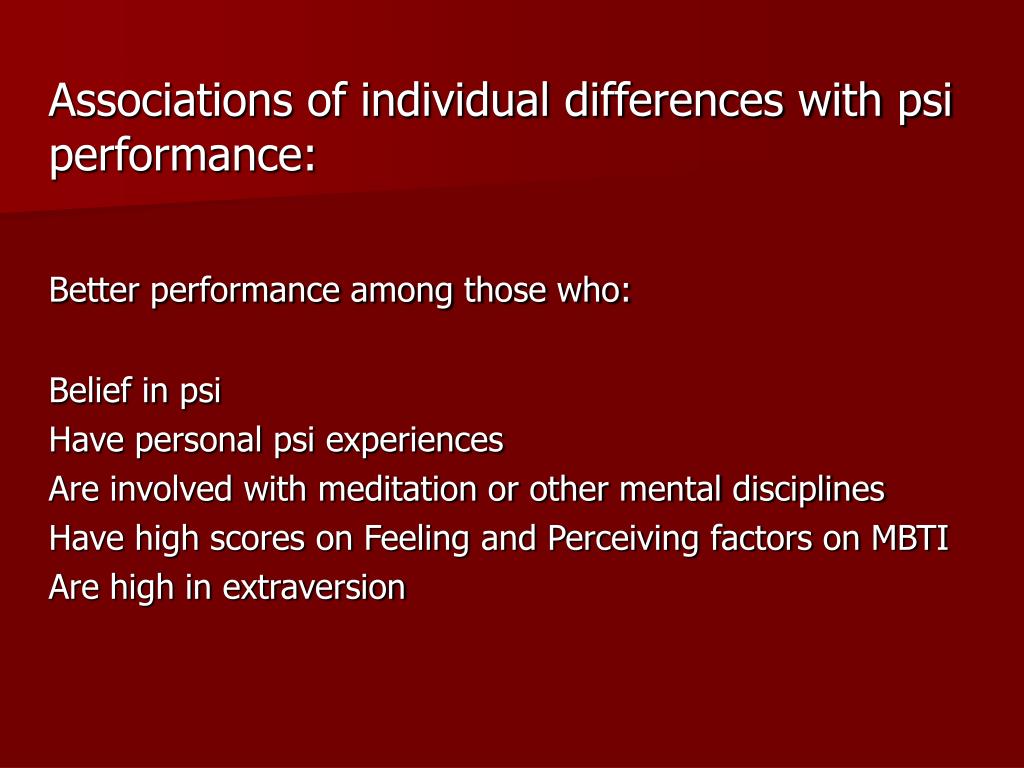 Associations of individual differences with psi performance:

Better performance among those who:

Belief in psi
Have personal psi experiences
Are involved with meditation or other mental disciplines
Have high scores on Feeling and Perceiving factors on MBTI
Are high in extraversion